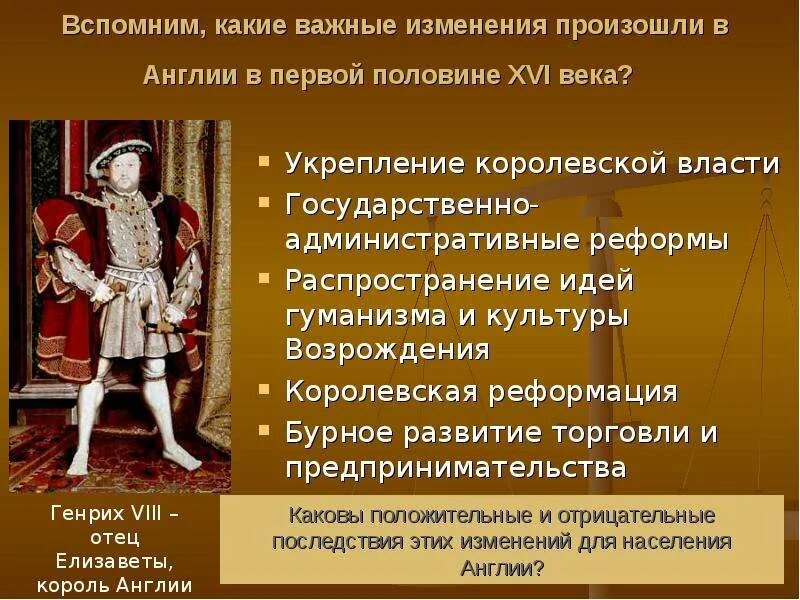 Вспомним, какие важные изменения произошли в Англии в первой половине XVI века?

- Укрепление королевской власти
- Государственно-административные реформы
- Распространение идей гуманизма и культуры Возрождения
- Королевская реформация
- Бурное развитие торговли и предпринимательства

Генрих VIII – отец Елизаветы, король Англии

Каковы положительные и отрицательные последствия этих изменений для населения Англии?